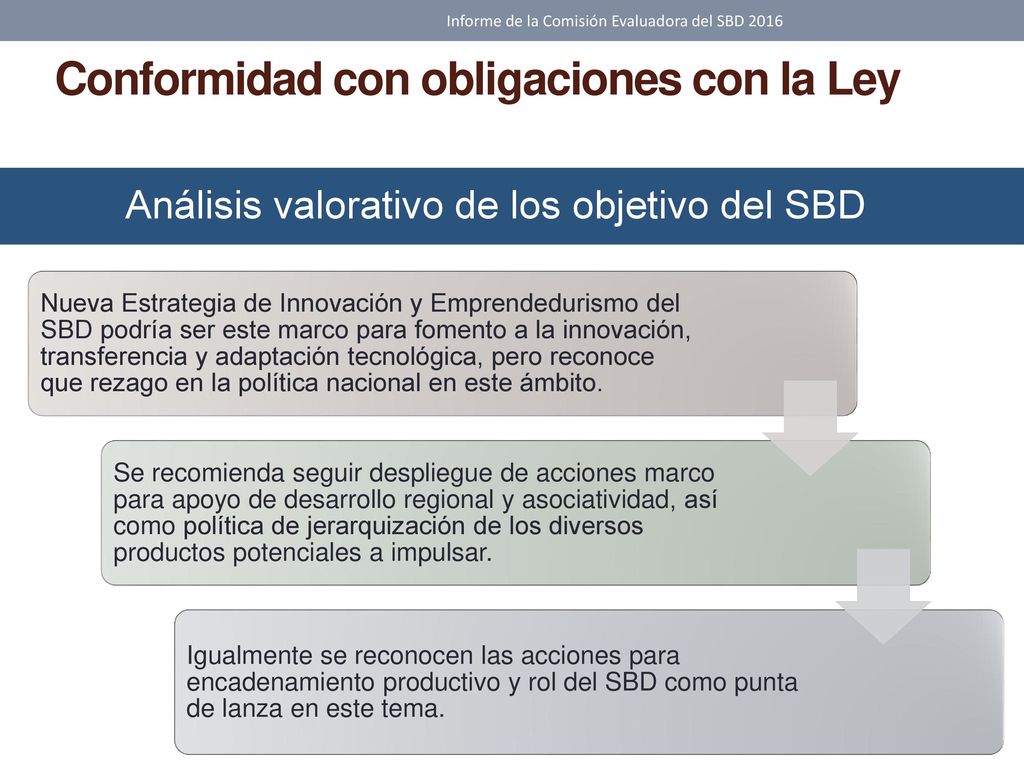 Informe de la Comisión Evaluadora del SBD 2016

Conformidad con obligaciones con la Ley

Análisis valorativo de los objetivo del SBD

Nueva Estrategia de Innovación y Emprendedurismo del SBD podría ser este marco para fomento a la innovación, transferencia y adaptación tecnológica, pero reconoce que rezago en la política nacional en este ámbito.

Se recomienda seguir despliegue de acciones marco para apoyo de desarrollo regional y asociatividad, así como política de jerarquización de los diversos productos potenciales a impulsar.

Igualmente se reconocen las acciones para encadenamiento productivo y rol del SBD como punta de lanza en este tema.